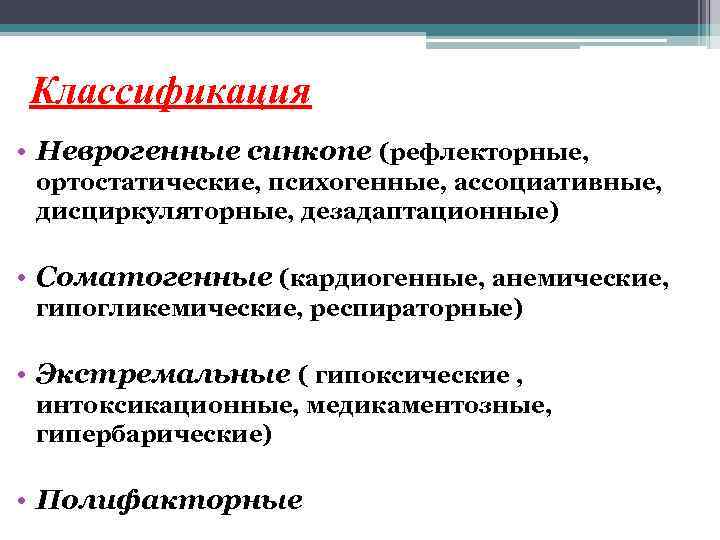 Классификация

• Неврогенные синкопе (рефлекторные, ортостатические, психогенные, ассоциативные, дисциркуляторные, дезадаптационные)

• Соматогенные (кардиогенные, анемические, гипогликемические, респираторные)

• Экстремальные ( гипоксические , интоксикационные, медикаментозные, гипербарические)

• Полифакторные